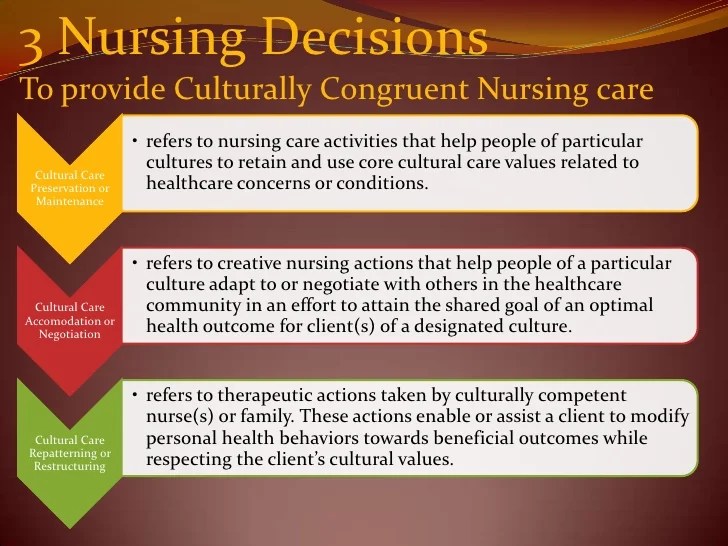 3 Nursing Decisions
To provide Culturally Congruent Nursing care

Cultural Care Preservation or Maintenance

• refers to nursing care activities that help people of particular cultures to retain and use core cultural care values related to healthcare concerns or conditions.

Cultural Care Accomodation or Negotiation

• refers to creative nursing actions that help people of a particular culture adapt to or negotiate with others in the healthcare community in an effort to attain the shared goal of an optimal health outcome for client(s) of a designated culture.

Cultural Care Repatterning or Restructuring

• refers to therapeutic actions taken by culturally competent nurse(s) or family. These actions enable or assist a client to modify personal health behaviors towards beneficial outcomes while respecting the client's cultural values.